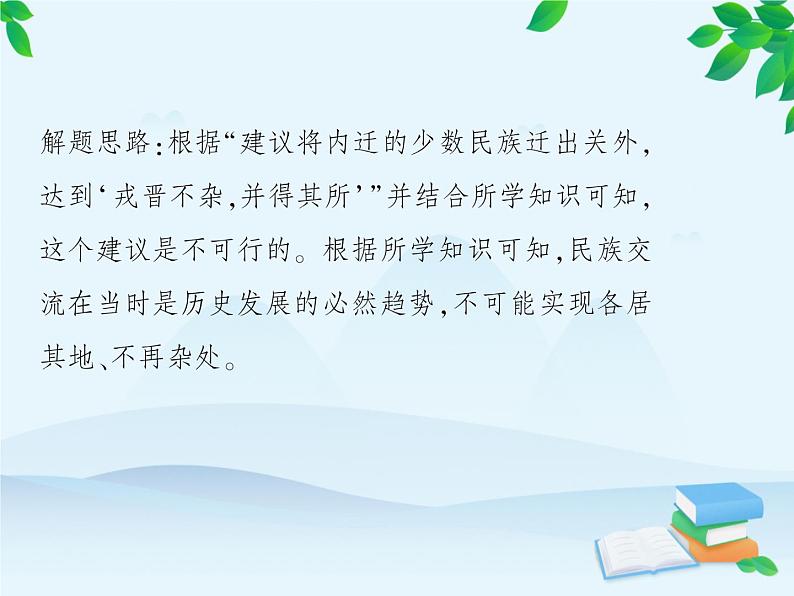 解题思路:根据“建议将内迁的少数民族迁出关外,达到‘戎晋不杂,并得其所’”并结合所学知识可知,这个建议是不可行的。根据所学知识可知,民族交流在当时是历史发展的必然趋势,不可能实现各居其地、不再杂处。